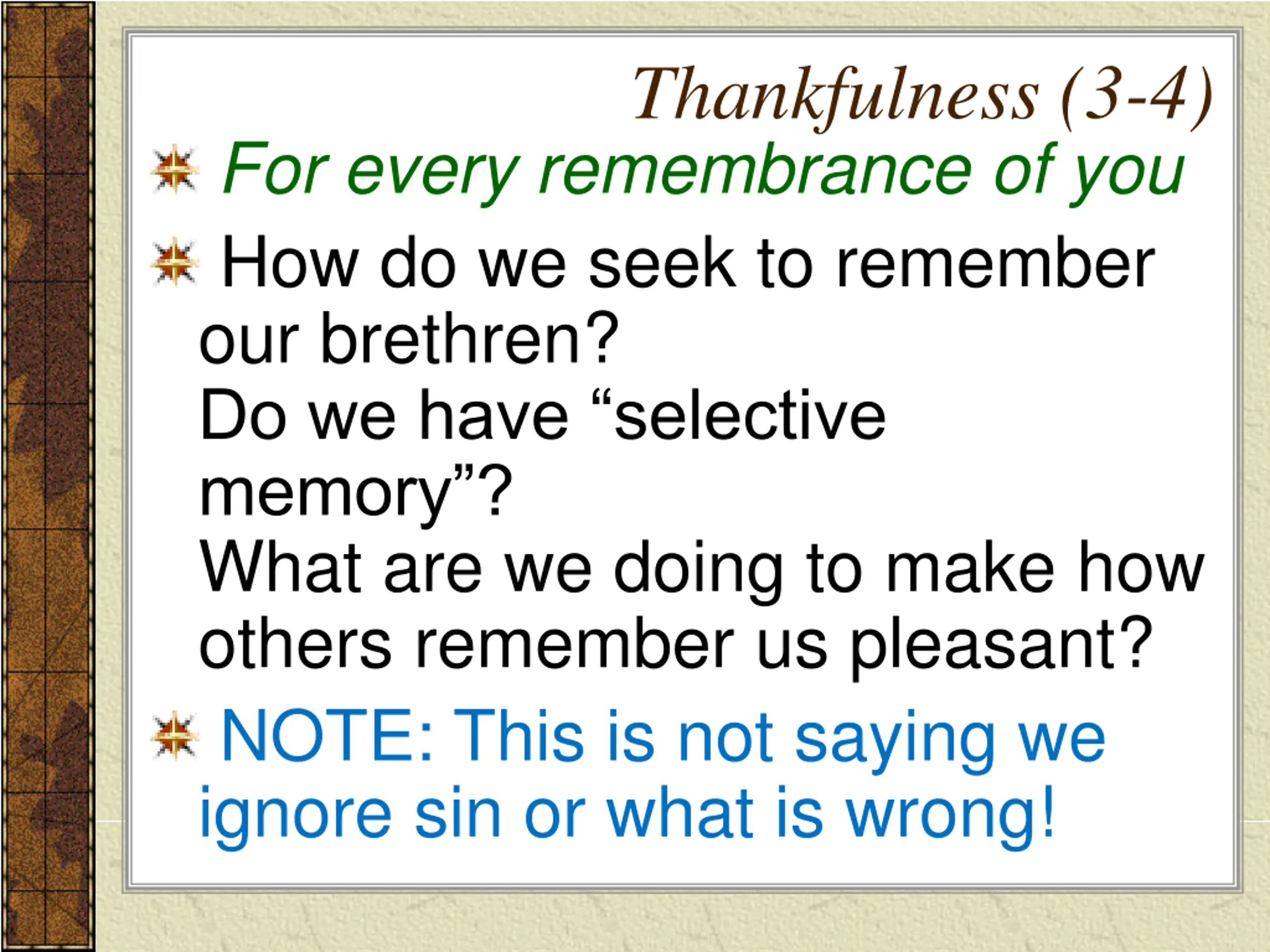 Thankfulness (3-4)

For every remembrance of you

How do we seek to remember our brethren?
Do we have “selective memory”?
What are we doing to make how others remember us pleasant?

NOTE: This is not saying we ignore sin or what is wrong!